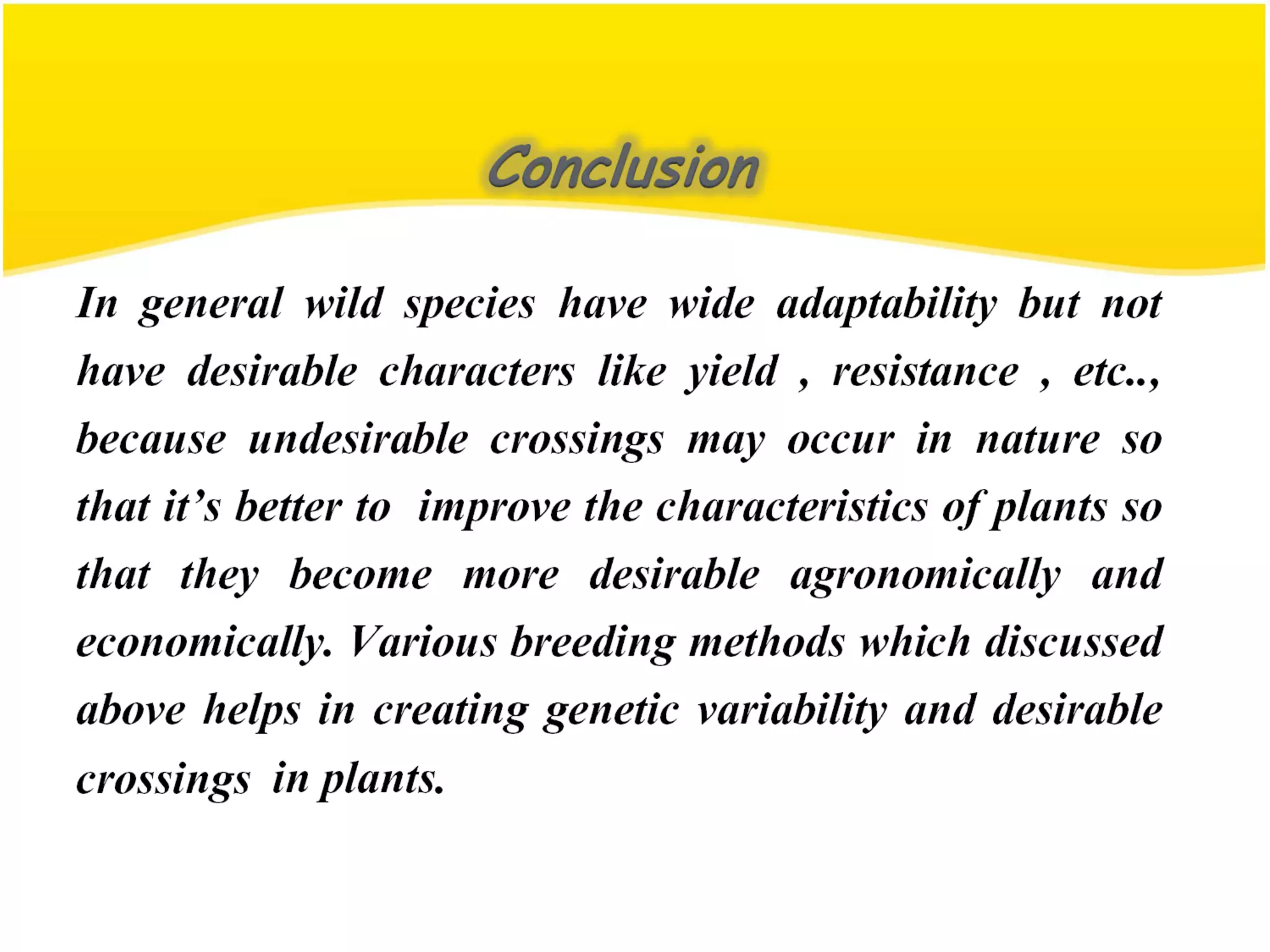 Conclusion

In general wild species have wide adaptability but not have desirable characters like yield , resistance , etc.., because undesirable crossings may occur in nature so that it's better to improve the characteristics of plants so that they become more desirable agronomically and economically. Various breeding methods which discussed above helps in creating genetic variability and desirable crossings in plants.